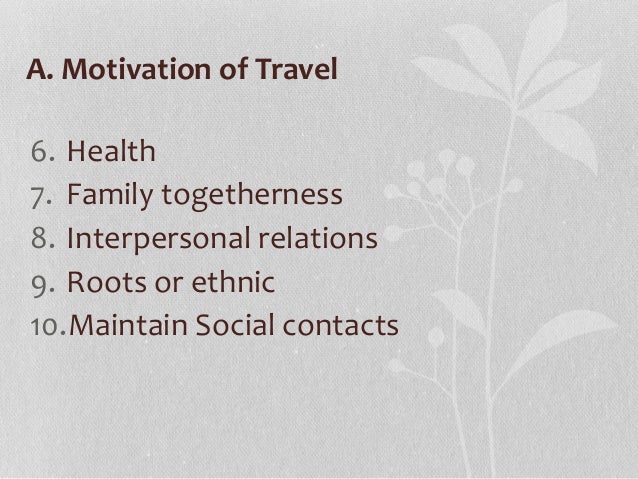 A. Motivation of Travel

6. Health
7. Family togetherness
8. Interpersonal relations
9. Roots or ethnic
10. Maintain Social contacts